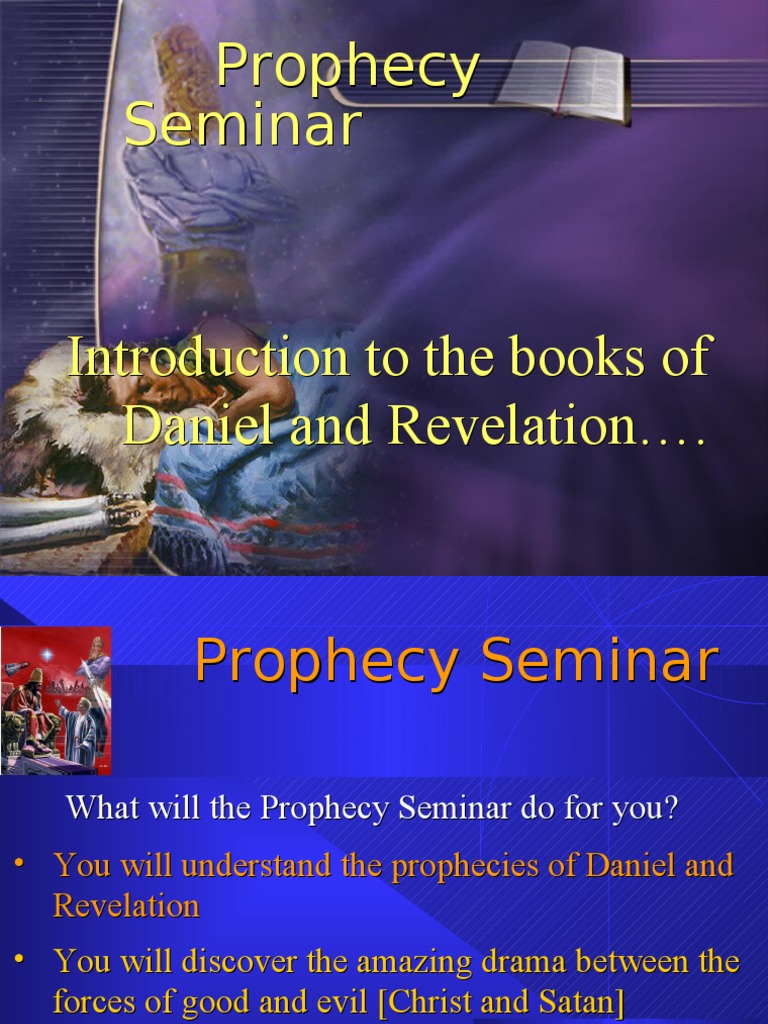 Prophecy Seminar

Introduction to the books of Daniel and Revelation….

Prophecy Seminar

What will the Prophecy Seminar do for you?

• You will understand the prophecies of Daniel and Revelation

• You will discover the amazing drama between the forces of good and evil [Christ and Satan]